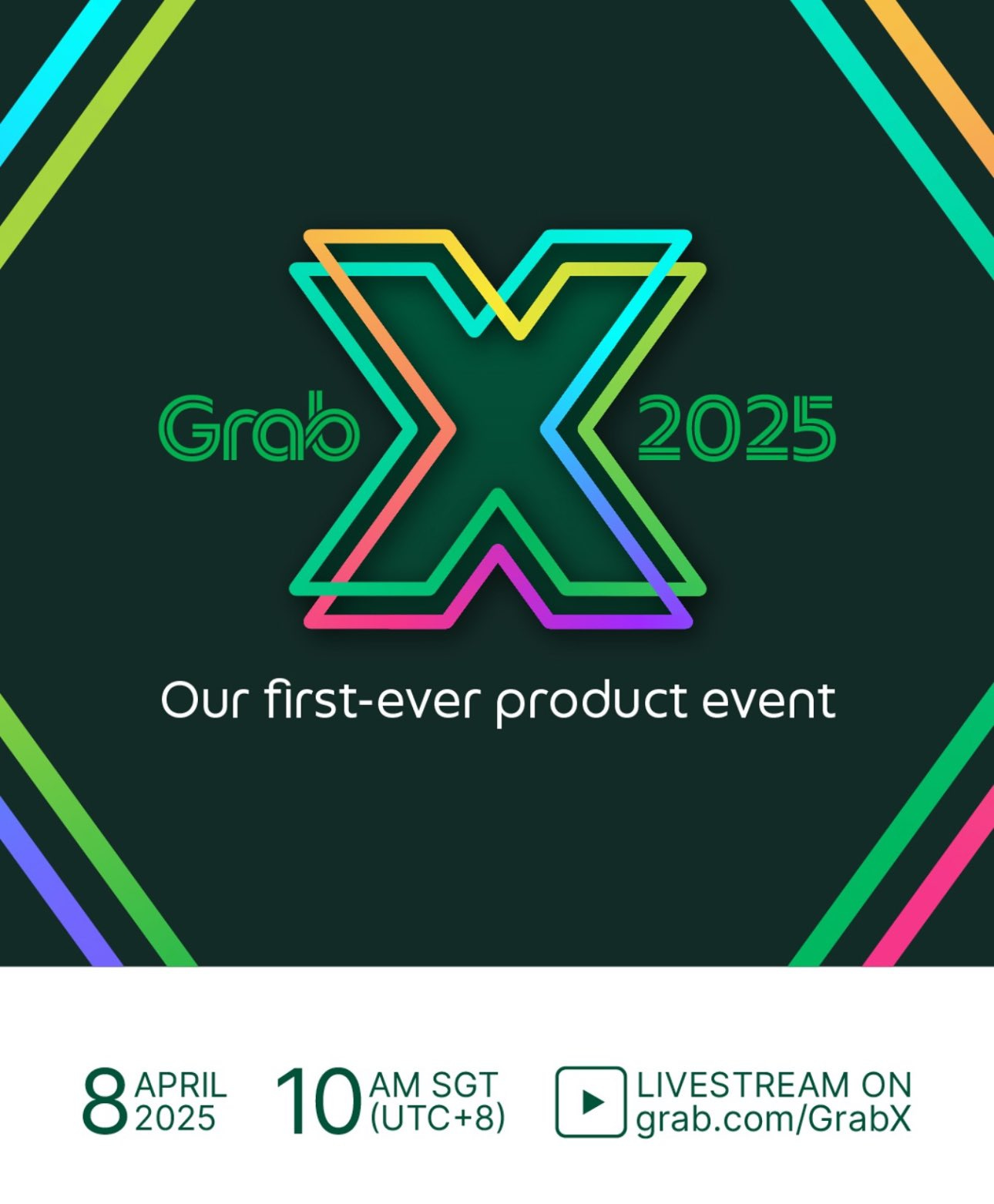 Grab X 2025

Our first-ever product event

8 APRIL 2025

10 AM SGT (UTC+8)

LIVESTREAM ON grab.com/GrabX